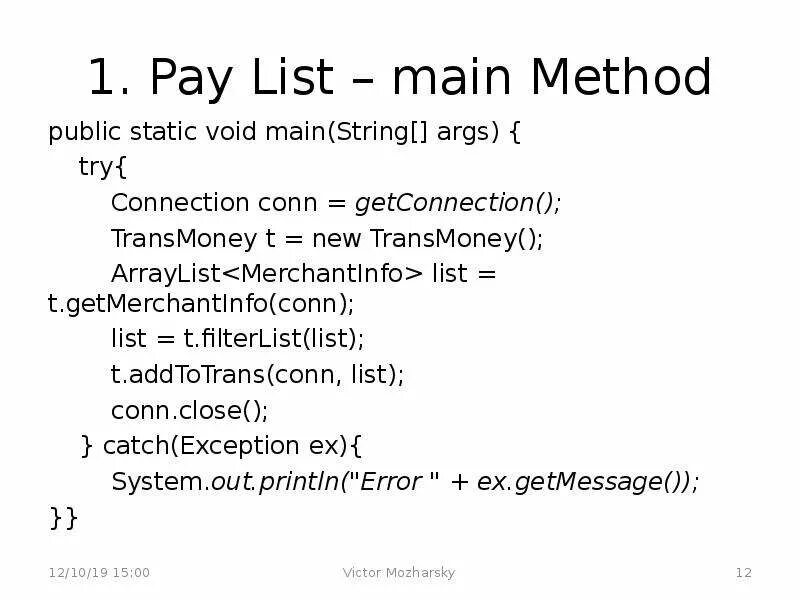 1. Pay List – main Method

public static void main(String[] args) {
try{
Connection conn = getConnection();
TransMoney t = new TransMoney();
ArrayList<MerchantInfo> list = t.getMerchantInfo(conn);
list = t.filterList(list);
t.addToTrans(conn, list);
conn.close();
} catch(Exception ex){
System.out.println("Error " + ex.getMessage());
}}

12/10/19 15:00

Victor Mozharsky

12